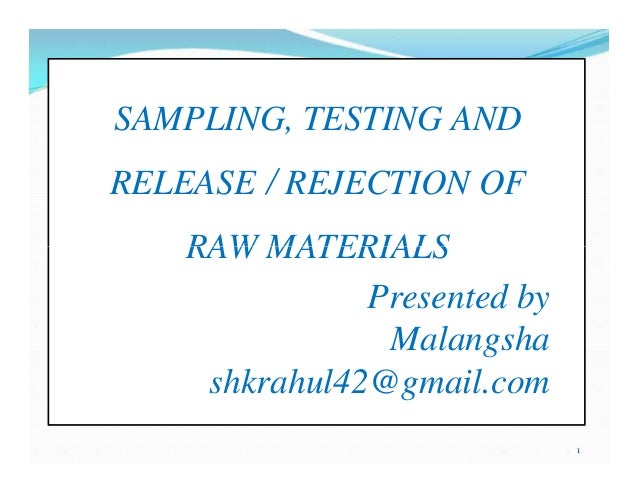 SAMPLING, TESTING AND RELEASE / REJECTION OF RAW MATERIALS

Presented by
Malangsha
shkrahul42@gmail.com

1